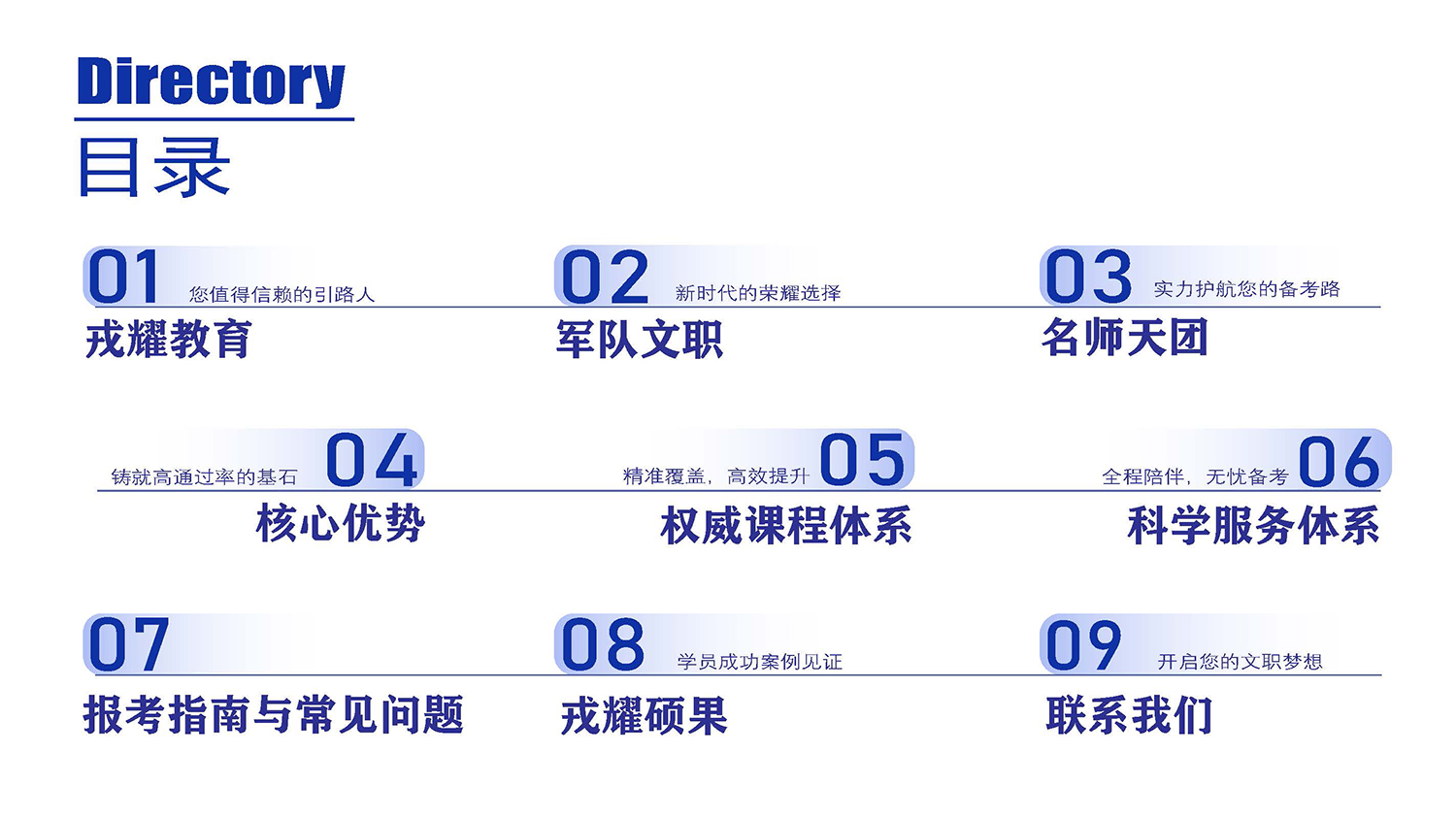 Directory
目录

01 您值得信赖的引路人
戎耀教育

02 新时代的荣耀选择
军队文职

03 实力护航您的备考路
名师天团

铸就高通过率的基石 04
核心优势

精准覆盖，高效提升 05
权威课程体系

全程陪伴，无忧备考 06
科学服务体系

07
报考指南与常见问题

08 学员成功案例见证
戎耀硕果

09 开启您的文职梦想
联系我们